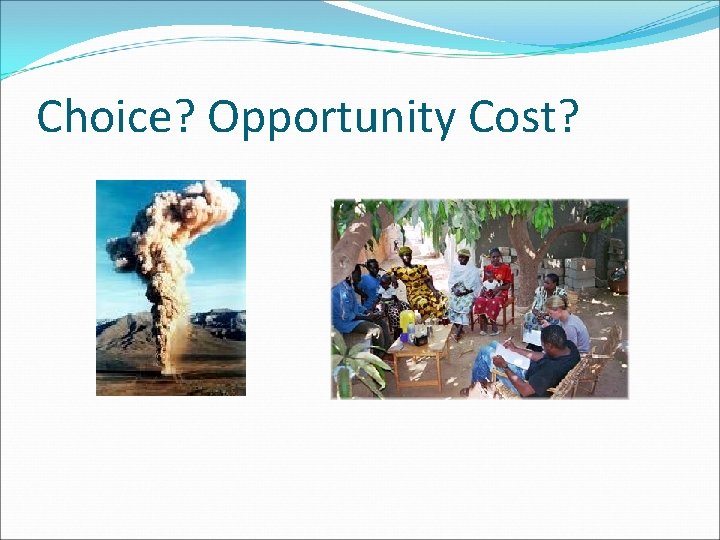 Choice? Opportunity Cost?